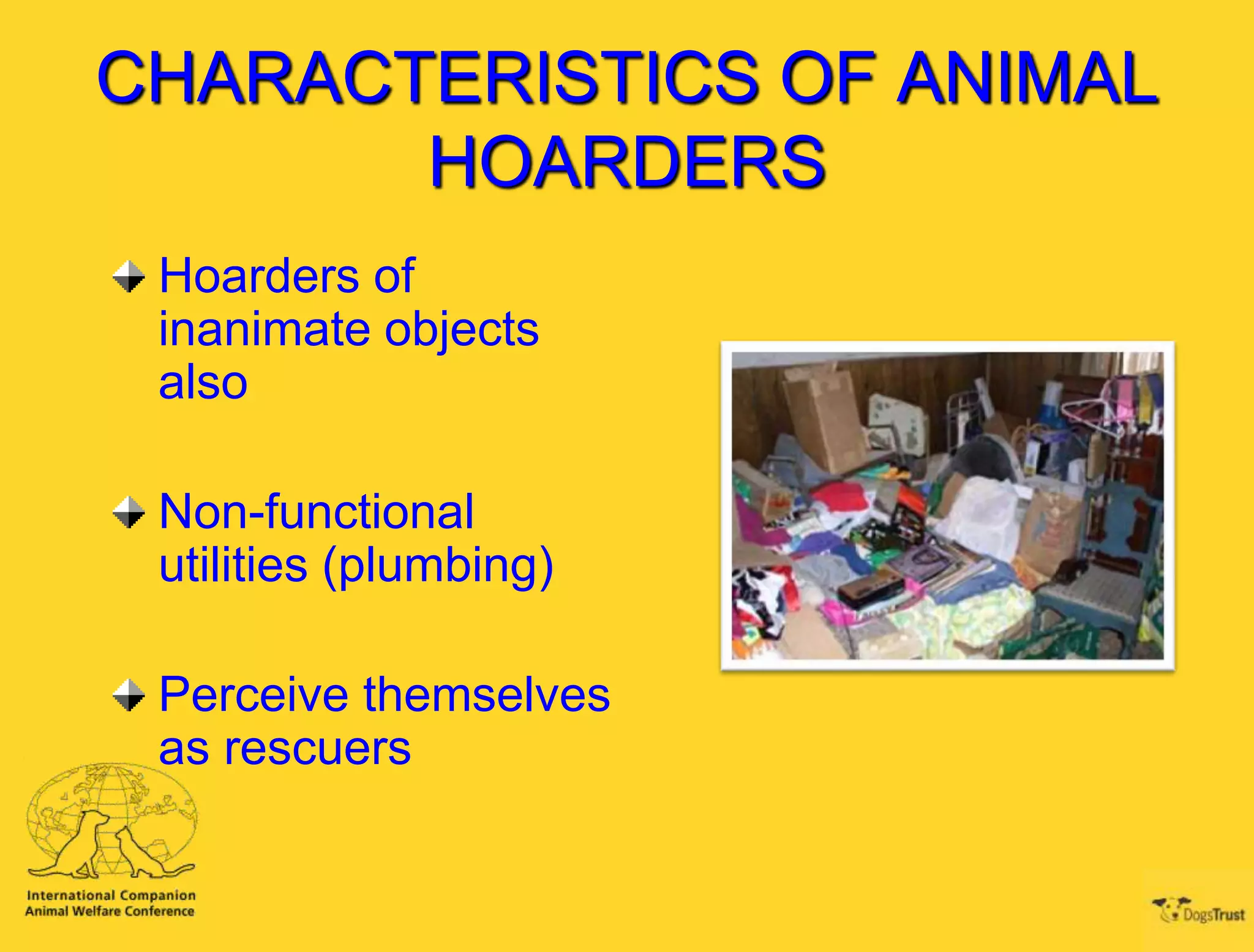 CHARACTERISTICS OF ANIMAL HOARDERS

Hoarders of inanimate objects also

Non-functional utilities (plumbing)

Perceive themselves as rescuers

International Companion Animal Welfare Conference

DogsTrust